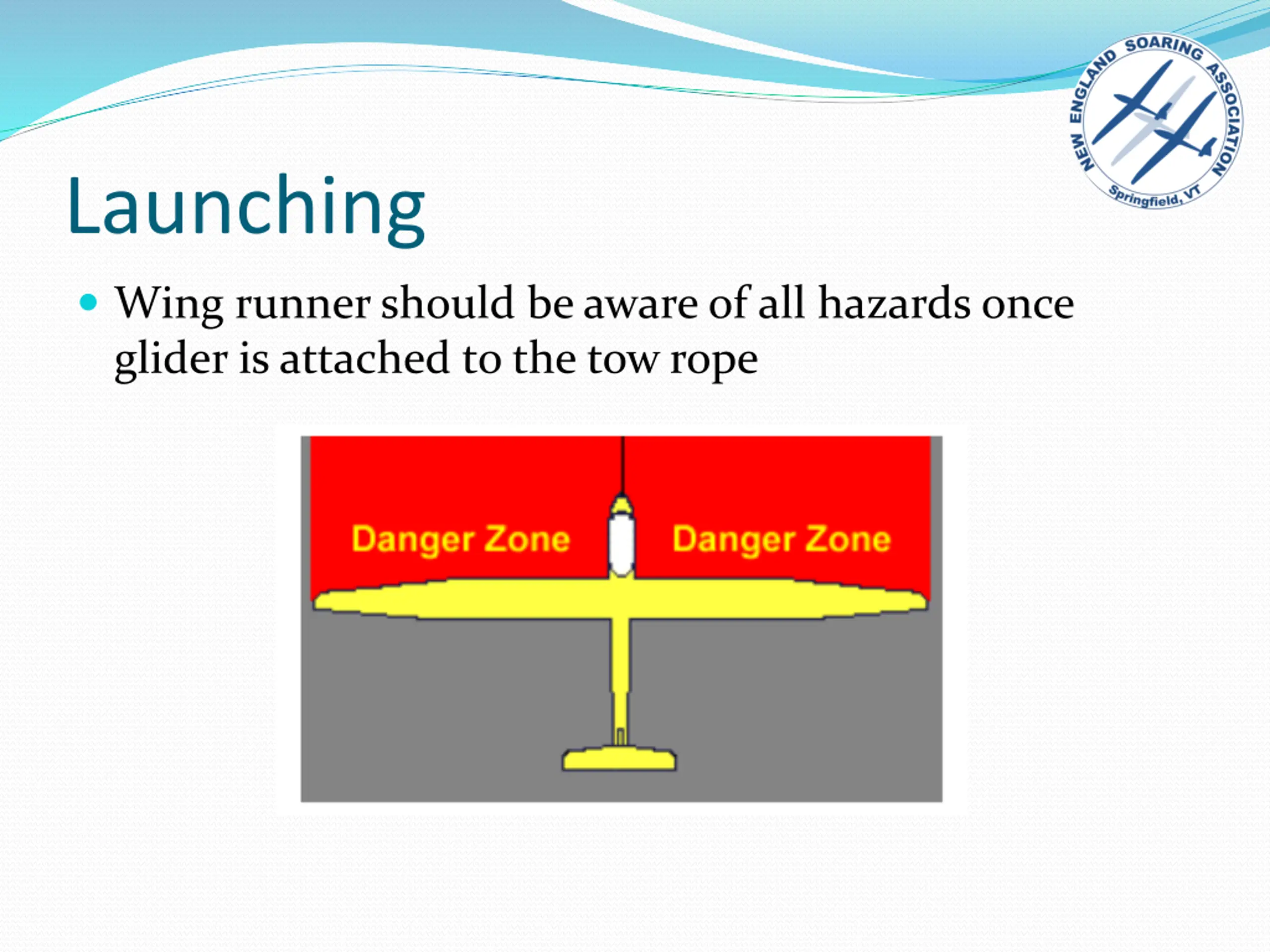 NEW ENGLAND SOARING ASSOCIATION
Springfield, VT

Launching

Wing runner should be aware of all hazards once glider is attached to the tow rope

Danger Zone

Danger Zone